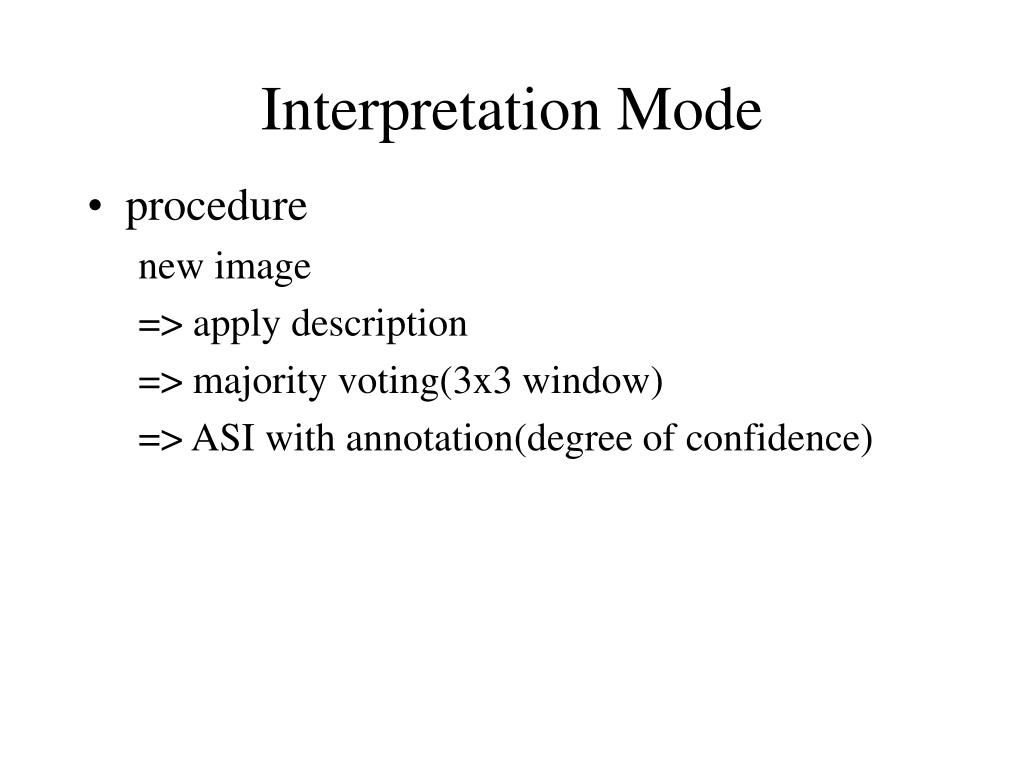 Interpretation Mode

• procedure

new image

=> apply description

=> majority voting(3x3 window)

=> ASI with annotation(degree of confidence)